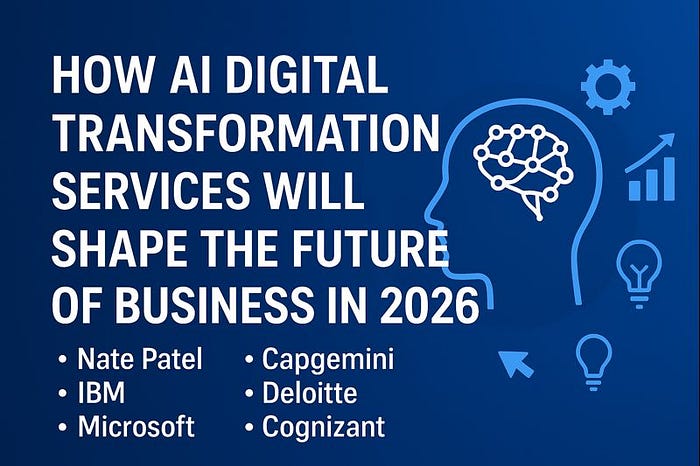 HOW AI DIGITAL TRANSFORMATION SERVICES WILL SHAPE THE FUTURE OF BUSINESS IN 2026

• Nate Patel
• IBM
• Microsoft

• Capgemini
• Deloitte
• Cognizant